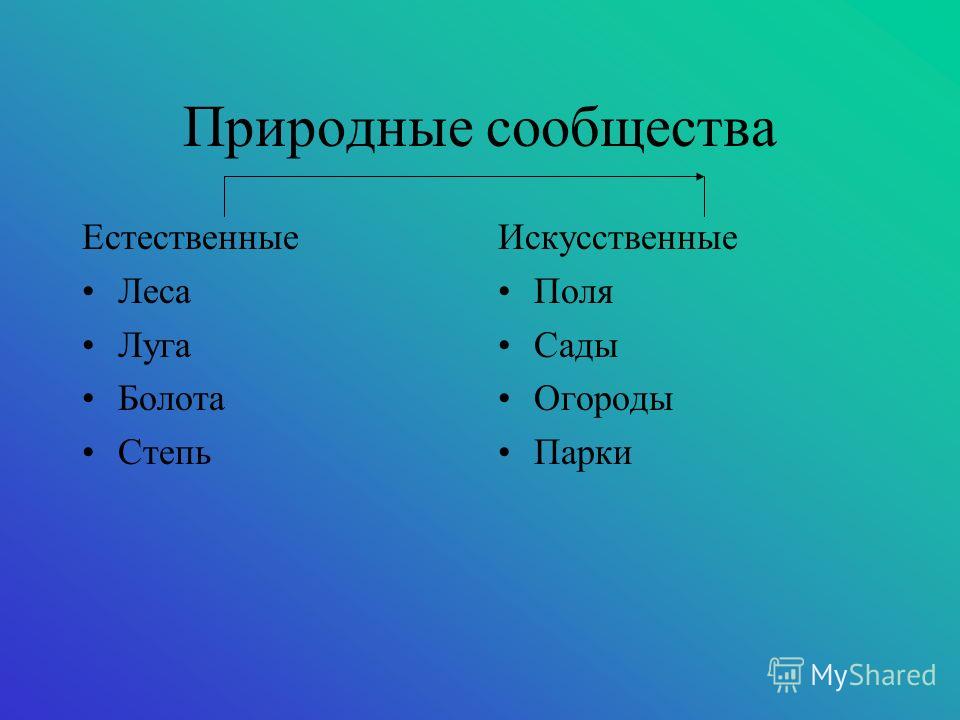 Природные сообщества

Естественные

• Леса
• Луга
• Болота
• Степь

Искусственные

• Поля
• Сады
• Огороды
• Парки

MyShared